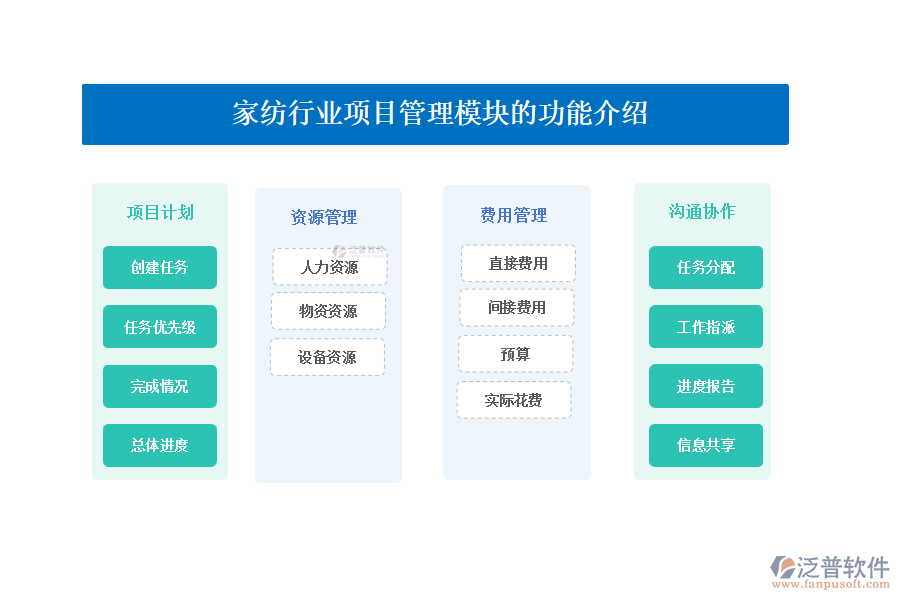 家纺行业项目管理模块的功能介绍

项目计划

创建任务

任务优先级

完成情况

总体进度

资源管理

人力资源

物资资源

设备资源

费用管理

直接费用

间接费用

预算

实际花费

沟通协作

任务分配

工作指派

进度报告

信息共享

泛普软件
www.fanpusoft.com